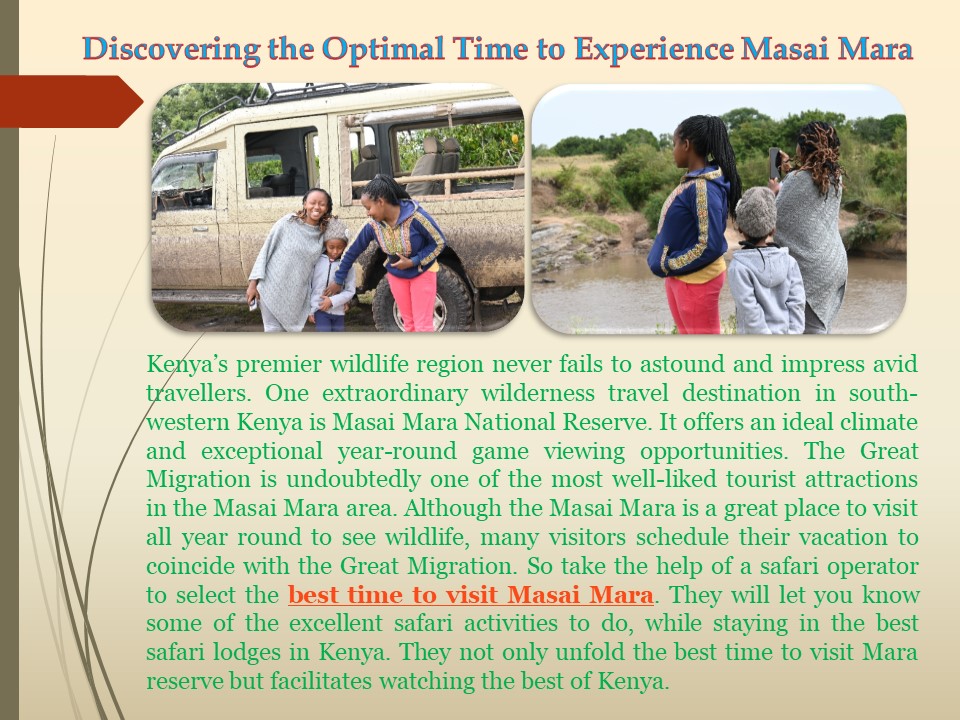 Discovering the Optimal Time to Experience Masai Mara

Kenya's premier wildlife region never fails to astound and impress avid travellers. One extraordinary wilderness travel destination in south-western Kenya is Masai Mara National Reserve. It offers an ideal climate and exceptional year-round game viewing opportunities. The Great Migration is undoubtedly one of the most well-liked tourist attractions in the Masai Mara area. Although the Masai Mara is a great place to visit all year round to see wildlife, many visitors schedule their vacation to coincide with the Great Migration. So take the help of a safari operator to select the best time to visit Masai Mara. They will let you know some of the excellent safari activities to do, while staying in the best safari lodges in Kenya. They not only unfold the best time to visit Mara reserve but facilitates watching the best of Kenya.